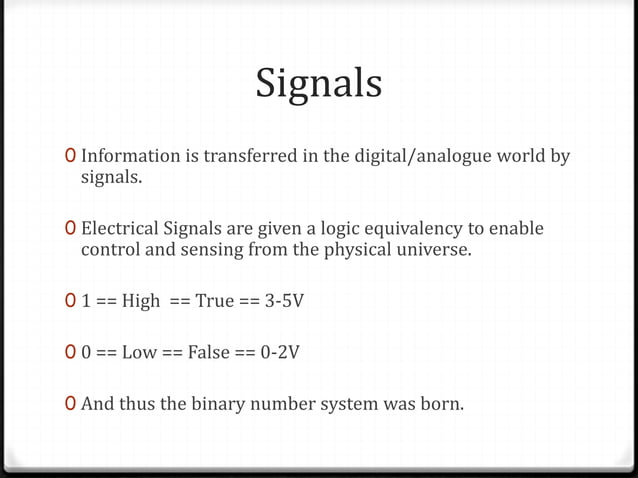 Signals

0 Information is transferred in the digital/analogue world by signals.

0 Electrical Signals are given a logic equivalency to enable control and sensing from the physical universe.

0 1 == High == True == 3-5V

0 0 == Low == False == 0-2V

0 And thus the binary number system was born.